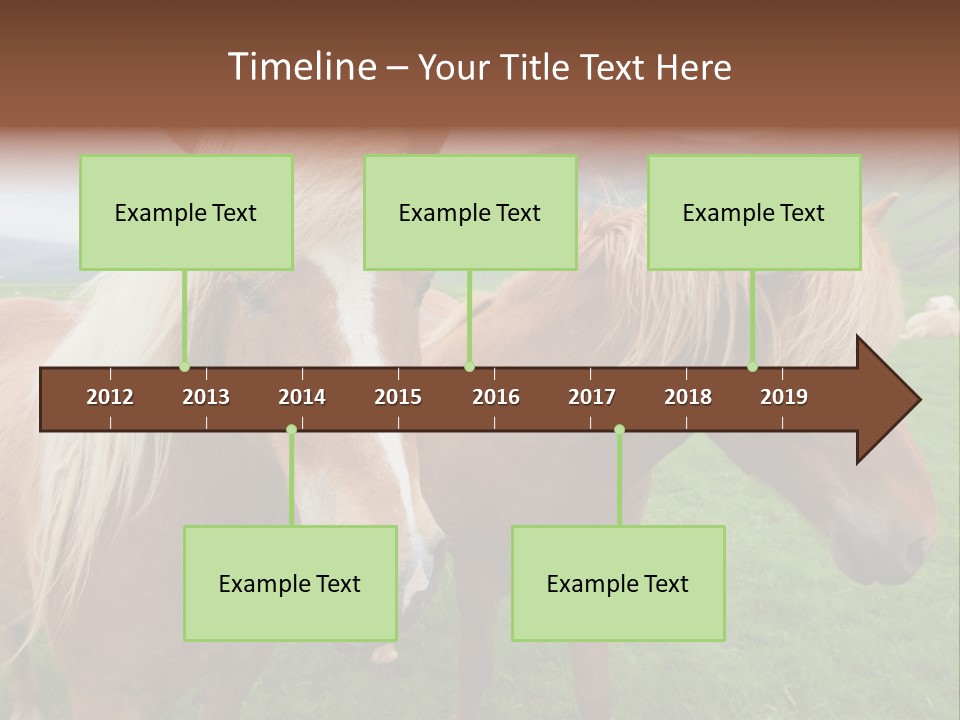 Timeline – Your Title Text Here

Example Text

Example Text

Example Text

2012 2013 2014 2015 2016 2017 2018 2019

Example Text

Example Text